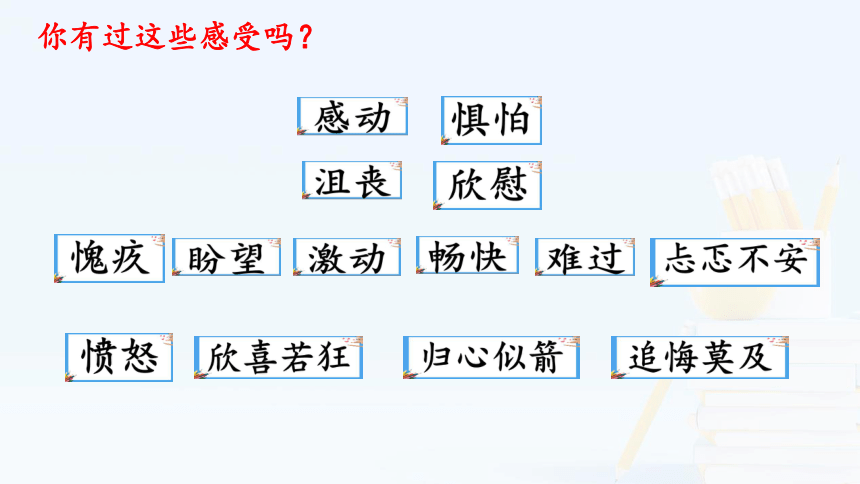 你有过这些感受吗？

感动 惧怕

沮丧 欣慰

愧疚 盼望 激动 畅快 难过 忐忑不安

愤怒 欣喜若狂 归心似箭 追悔莫及